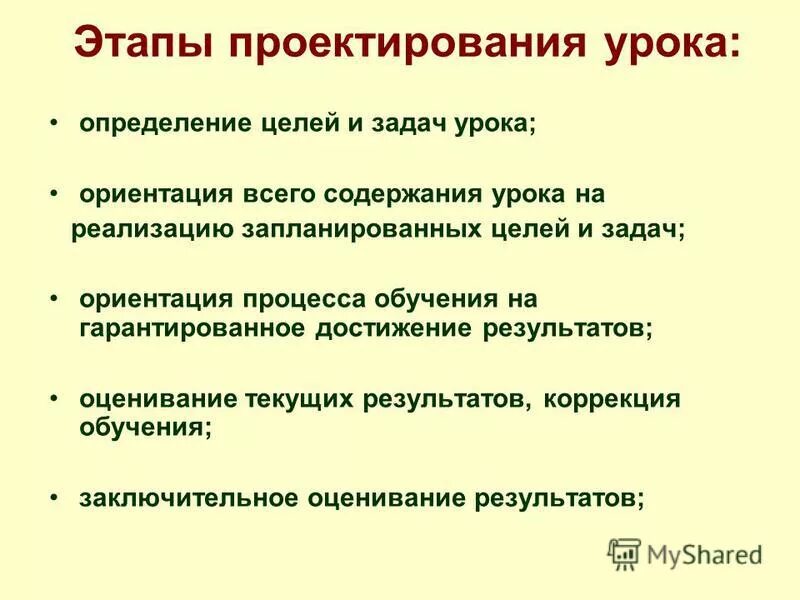 Этапы проектирования урока:

• определение целей и задач урока;

• ориентация всего содержания урока на реализацию запланированных целей и задач;

• ориентация процесса обучения на гарантированное достижение результатов;

• оценивание текущих результатов, коррекция обучения;

• заключительное оценивание результатов;

MyShared